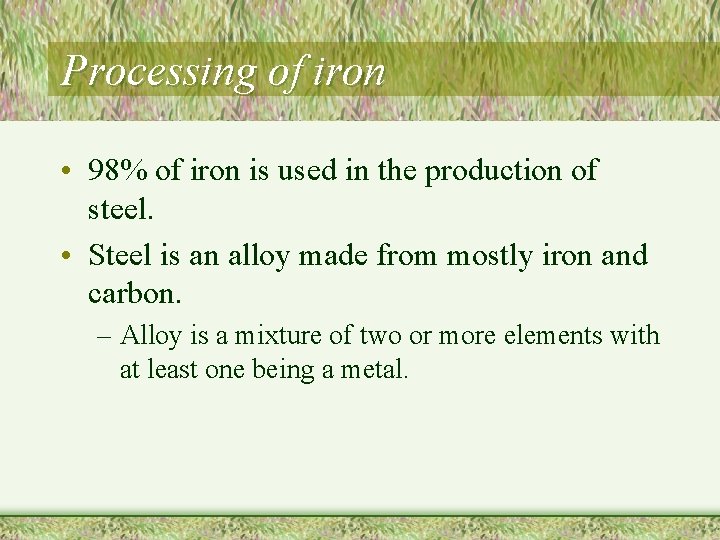 Processing of iron

• 98% of iron is used in the production of steel.

• Steel is an alloy made from mostly iron and carbon.

– Alloy is a mixture of two or more elements with at least one being a metal.